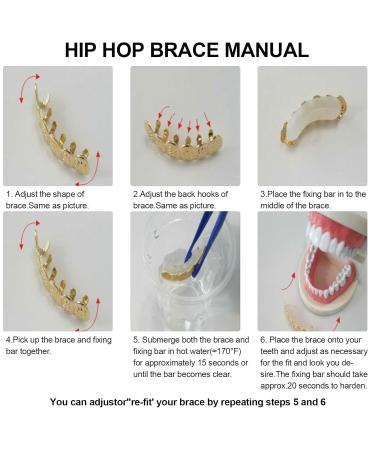 HIP HOP BRACE MANUAL

1. Adjust the shape of brace.Same as picture.

2.Adjust the back hooks of brace.Same as picture.

3.Place the fixing bar in to the middle of the brace.

4.Pick up the brace and fixing bar together.

5. Submerge both the brace and fixing bar in hot water(≈170°F) for approximately 15 seconds or until the bar becomes clear.

6. Place the brace onto your teeth and adjust as necessary for the fit and look you desire.The fixing bar should take approx.20 seconds to harden.

You can adjustor"re-fit' your brace by repeating steps 5 and 6